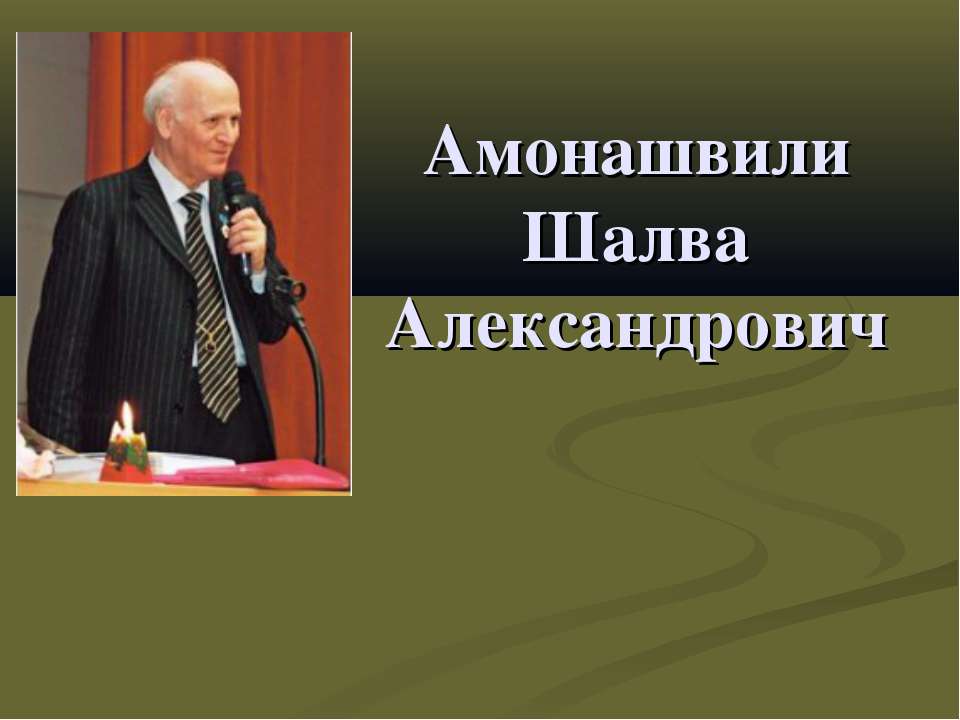 Амонашвили Шалва Александрович